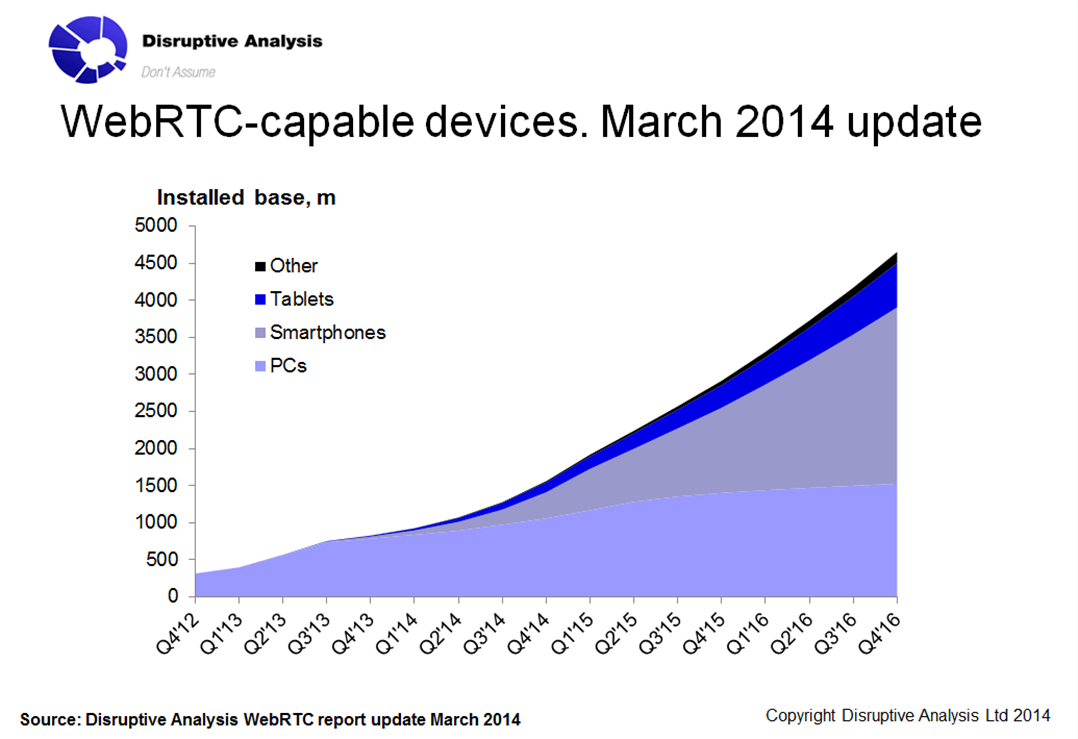 Disruptive Analysis
Don't Assume

WebRTC-capable devices. March 2014 update

Installed base, m

5000
4500
4000
3500
3000
2500
2000
1500
1000
500
0

Other
Tablets
Smartphones
PCs

Q4'12 Q1'13 Q2'13 Q3'13 Q4'13 Q1'14 Q2'14 Q3'14 Q4'14 Q1'15 Q2'15 Q3'15 Q4'15 Q1'16 Q2'16 Q3'16 Q4'16

Source: Disruptive Analysis WebRTC report update March 2014

Copyright Disruptive Analysis Ltd 2014